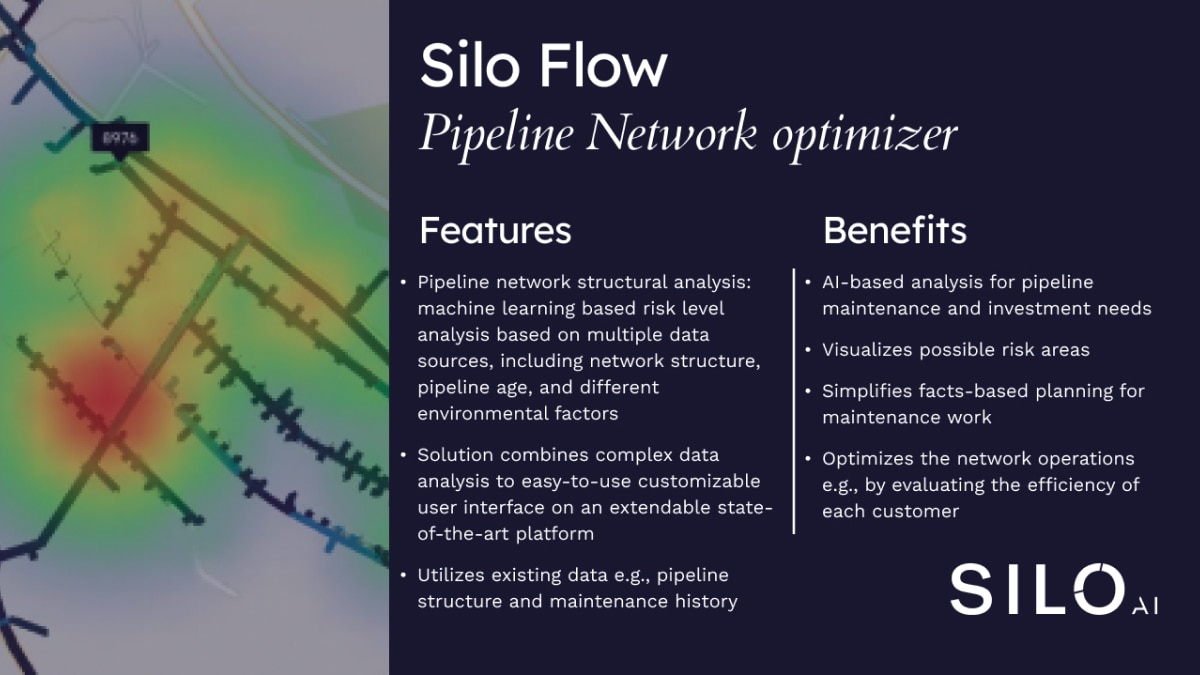 8976

Silo Flow
Pipeline Network optimizer

Features

• Pipeline network structural analysis: machine learning based risk level analysis based on multiple data sources, including network structure, pipeline age, and different environmental factors

• Solution combines complex data analysis to easy-to-use customizable user interface on an extendable state-of-the-art platform

• Utilizes existing data e.g., pipeline structure and maintenance history

Benefits

• AI-based analysis for pipeline maintenance and investment needs

• Visualizes possible risk areas

• Simplifies facts-based planning for maintenance work

• Optimizes the network operations e.g., by evaluating the efficiency of each customer

SILO AI